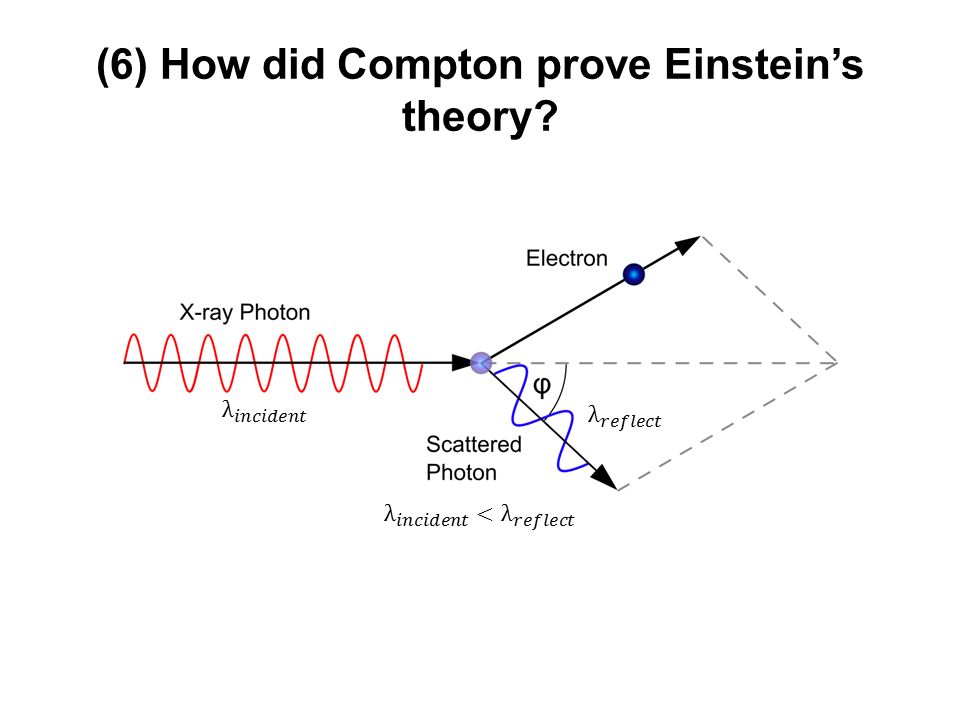 (6) How did Compton prove Einstein's theory?

Electron

X-ray Photon

$\lambda_{incident}$

φ

$\lambda_{reflect}$

Scattered Photon

$\lambda_{incident} < \lambda_{reflect}$